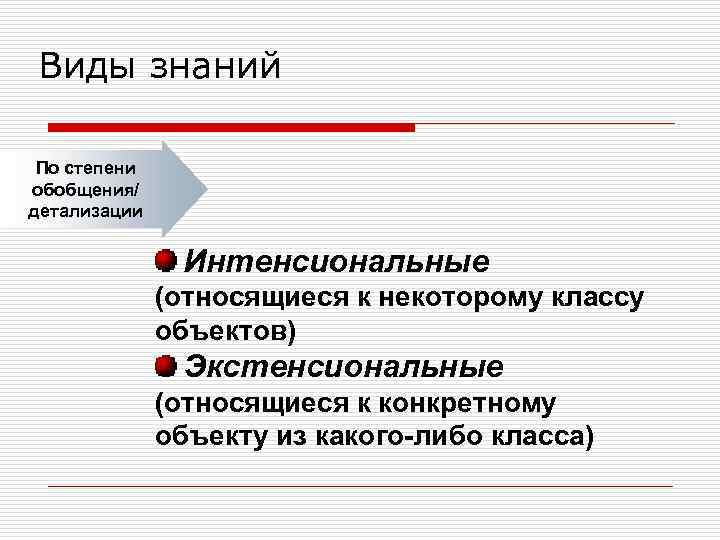 Виды знаний

По степени обобщения/ детализации

Интенсиональные (относящиеся к некоторому классу объектов)

Экстенсиональные (относящиеся к конкретному объекту из какого-либо класса)